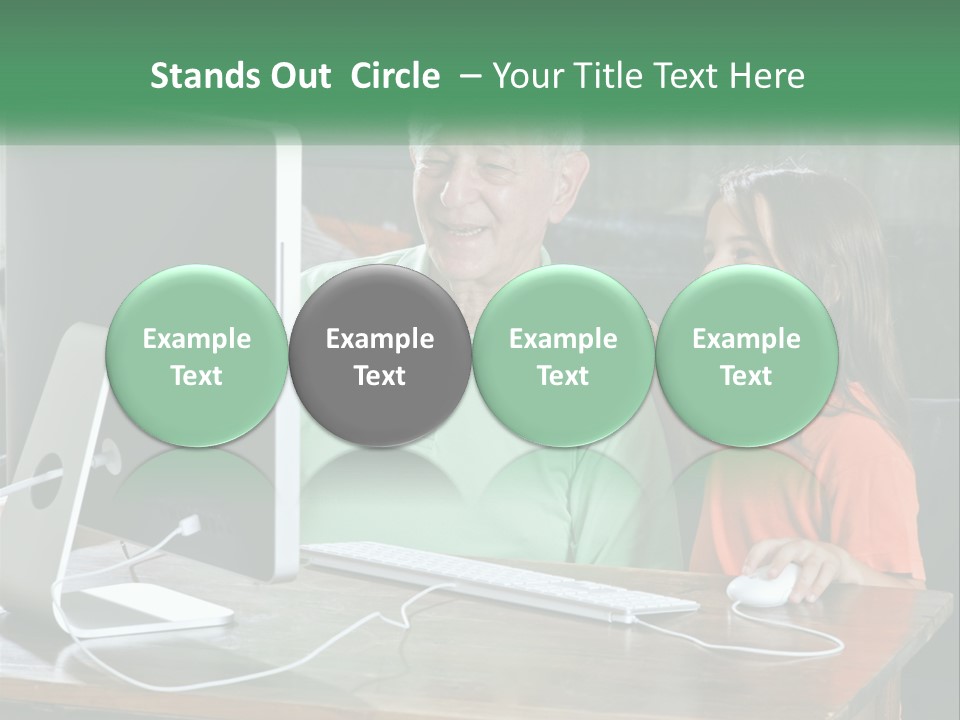 Stands Out Circle – Your Title Text Here

Example Text

Example Text

Example Text

Example Text